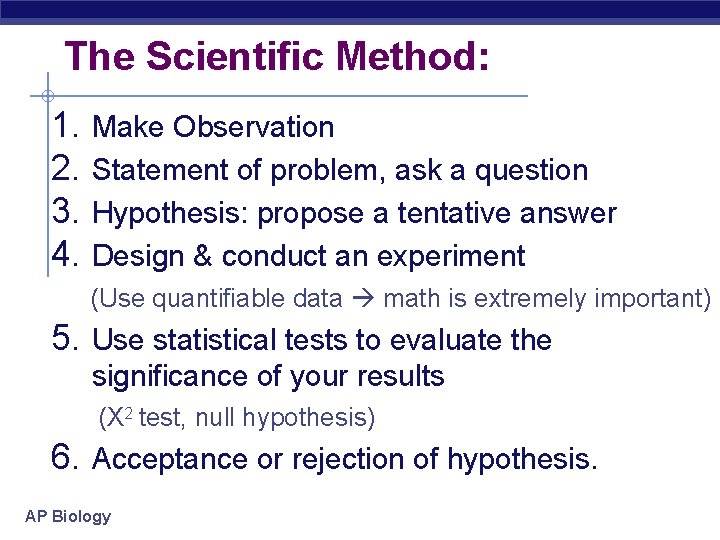 The Scientific Method:

1. Make Observation
2. Statement of problem, ask a question
3. Hypothesis: propose a tentative answer
4. Design & conduct an experiment
(Use quantifiable data → math is extremely important)
5. Use statistical tests to evaluate the significance of your results
($X^2$ test, null hypothesis)
6. Acceptance or rejection of hypothesis.

AP Biology